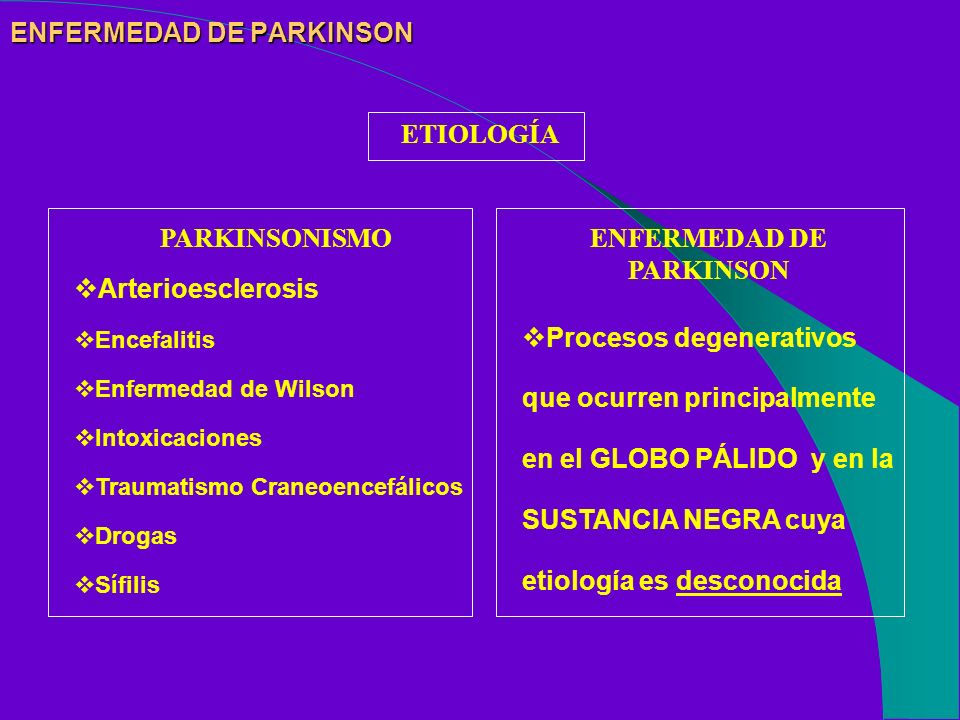 ENFERMEDAD DE PARKINSON

ETIOLOGÍA

PARKINSONISMO

❖Arterioesclerosis

❖Encefalitis

❖Enfermedad de Wilson

❖Intoxicaciones

❖Traumatismo Craneoencefálicos

❖Drogas

❖Sífilis

ENFERMEDAD DE PARKINSON

❖Procesos degenerativos que ocurren principalmente en el GLOBO PÁLIDO y en la SUSTANCIA NEGRA cuya etiología es desconocida